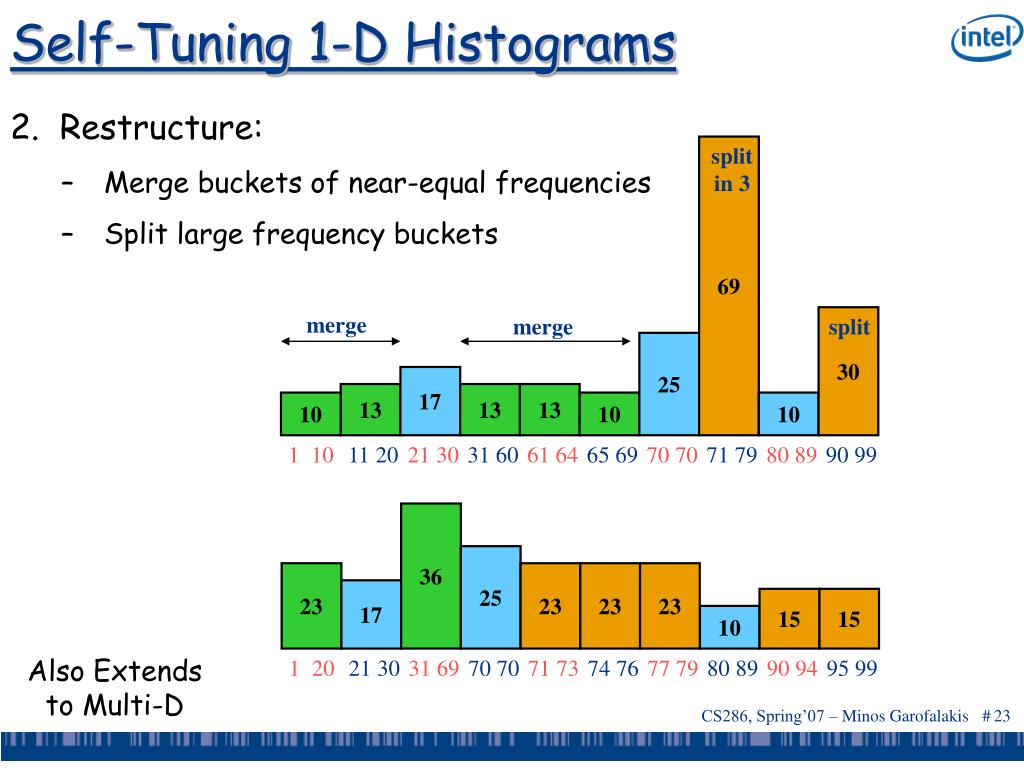 Self-Tuning 1-D Histograms

intel

2. Restructure:

– Merge buckets of near-equal frequencies

– Split large frequency buckets

split in 3

69

merge

merge

split

30

25

17

10 13 13 13 10 10

1 10 11 20 21 30 31 60 61 64 65 69 70 70 71 79 80 89 90 99

36

25

23 17 23 23 23 10 15 15

1 20 21 30 31 69 70 70 71 73 74 76 77 79 80 89 90 94 95 99

Also Extends to Multi-D

CS286, Spring'07 – Minos Garofalakis # 23